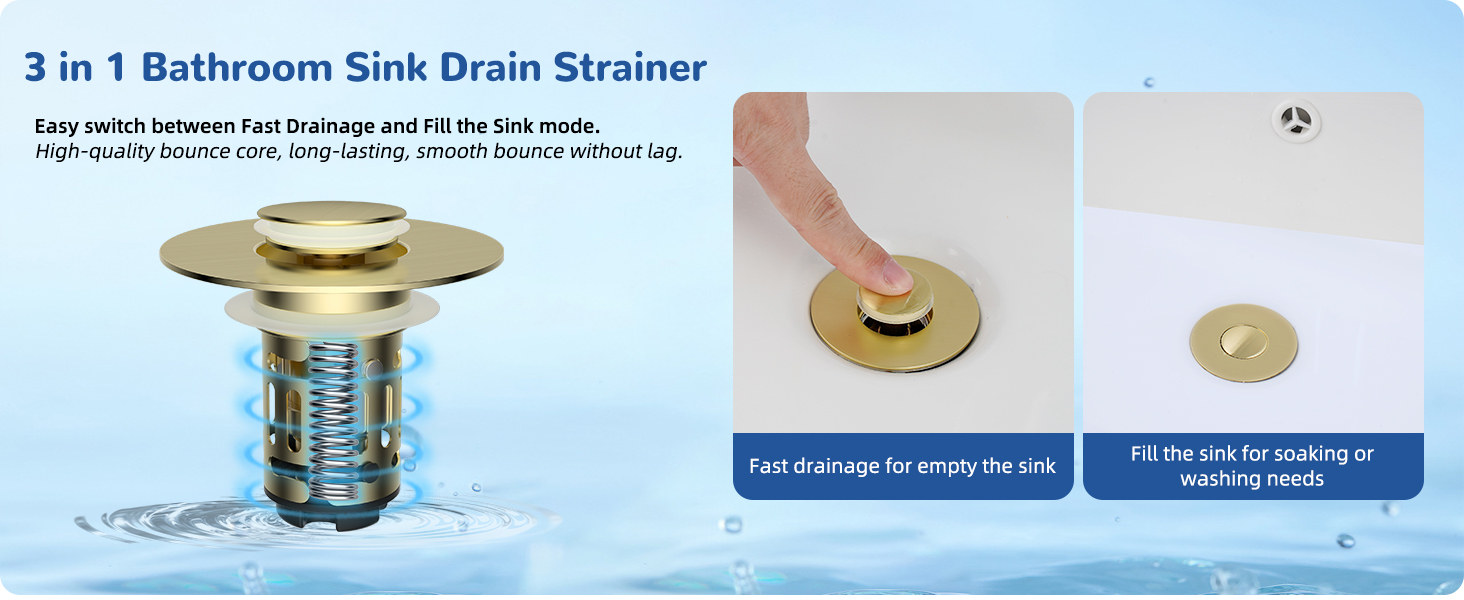 3 in 1 Bathroom Sink Drain Strainer

Easy switch between Fast Drainage and Fill the Sink mode.
High-quality bounce core, long-lasting, smooth bounce without lag.

Fast drainage for empty the sink

Fill the sink for soaking or washing needs